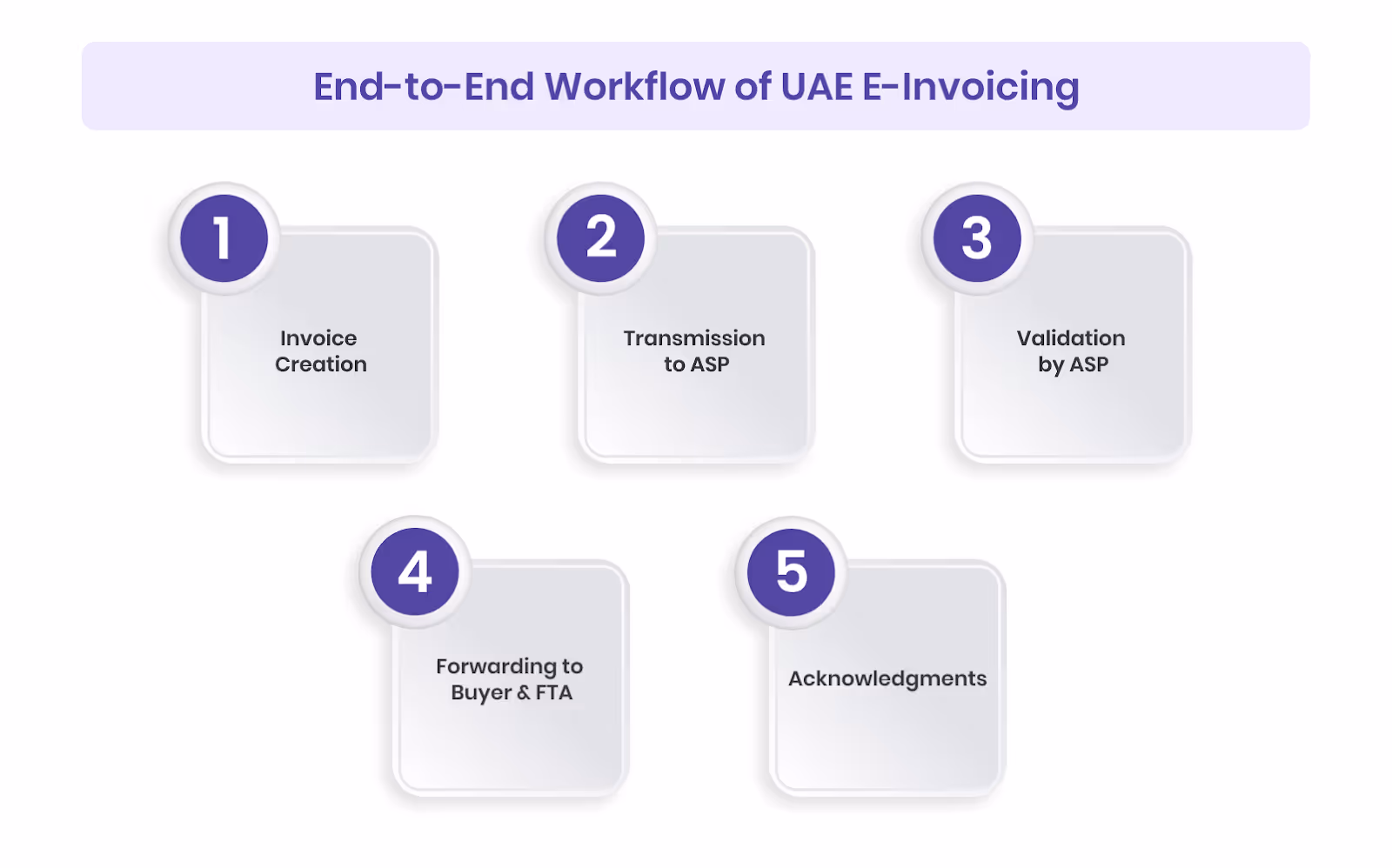 End-to-End Workflow of UAE E-Invoicing

1
Invoice Creation

2
Transmission to ASP

3
Validation by ASP

4
Forwarding to Buyer & FTA

5
Acknowledgments